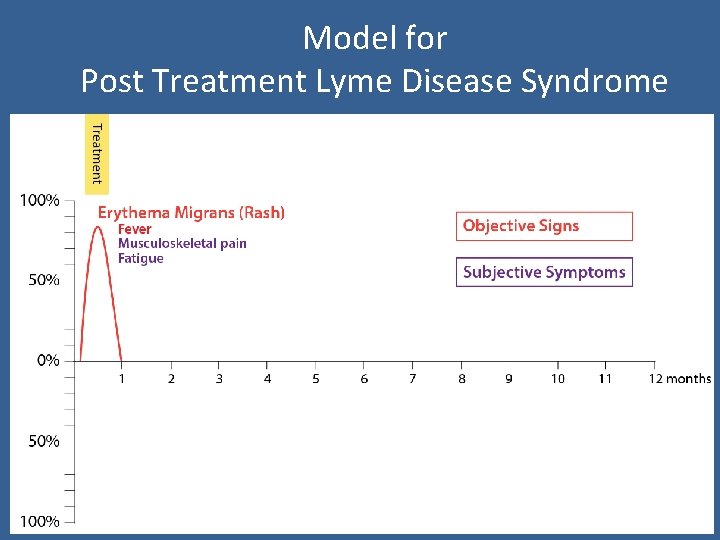 Model for
Post Treatment Lyme Disease Syndrome

Treatment

100%
50%
0%
50%
100%

Erythema Migrans (Rash)
Fever
Musculoskeletal pain
Fatigue

Objective Signs

Subjective Symptoms

1 2 3 4 5 6 7 8 9 10 11 12 months